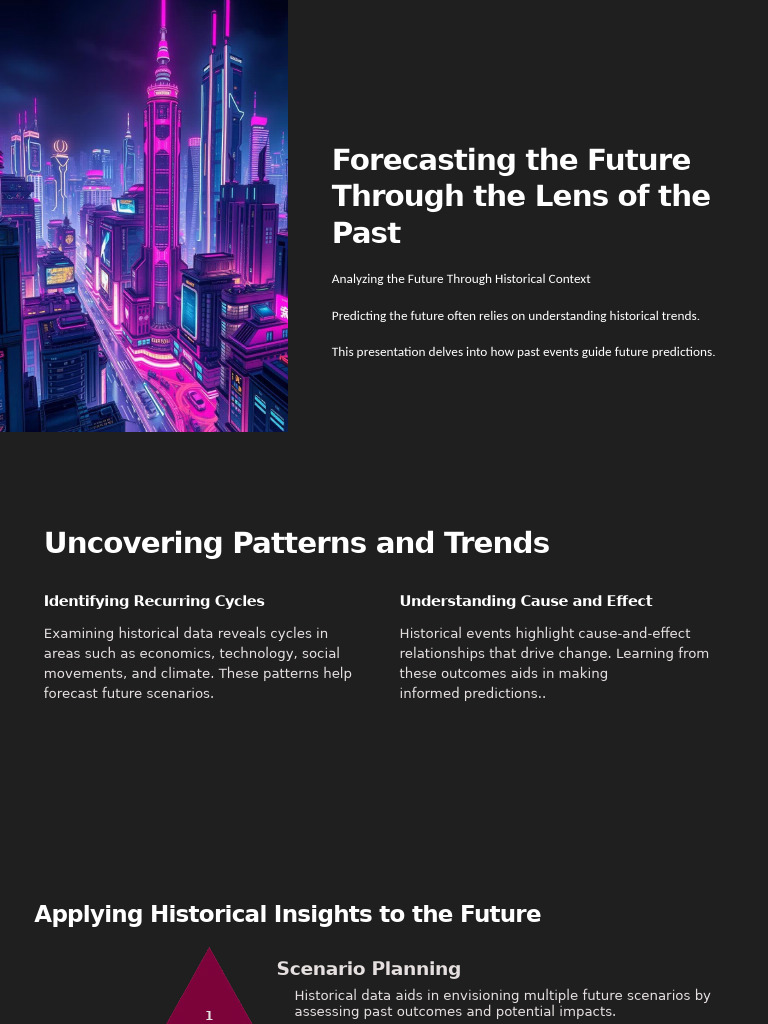 Forecasting the Future Through the Lens of the Past

Analyzing the Future Through Historical Context

Predicting the future often relies on understanding historical trends.

This presentation delves into how past events guide future predictions.

Uncovering Patterns and Trends

Identifying Recurring Cycles

Examining historical data reveals cycles in areas such as economics, technology, social movements, and climate. These patterns help forecast future scenarios.

Understanding Cause and Effect

Historical events highlight cause-and-effect relationships that drive change. Learning from these outcomes aids in making informed predictions..

Applying Historical Insights to the Future

1

Scenario Planning

Historical data aids in envisioning multiple future scenarios by assessing past outcomes and potential impacts.